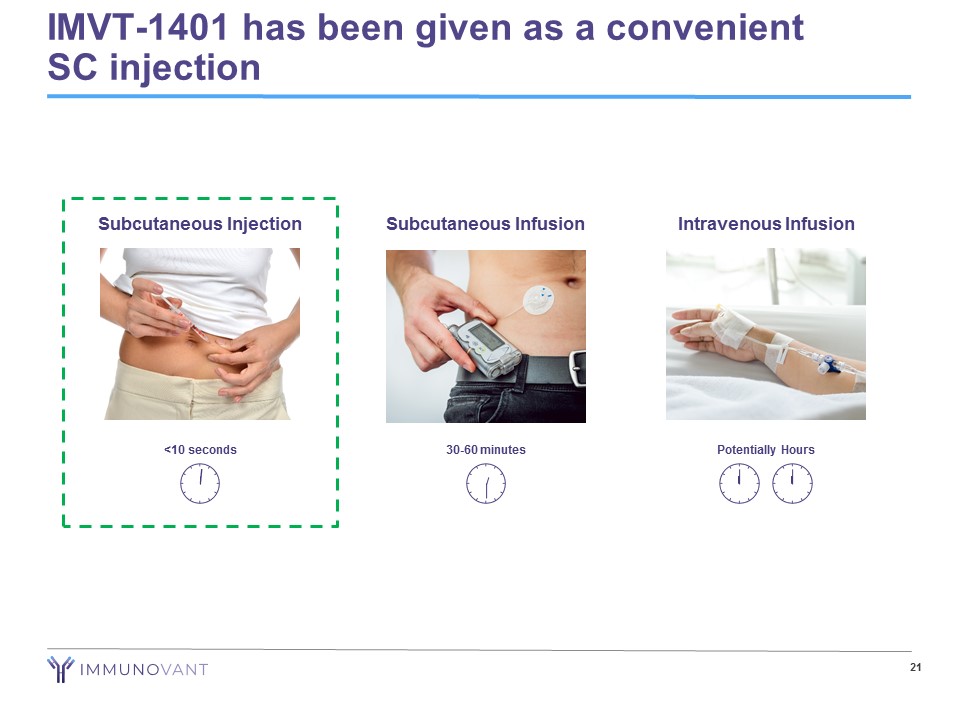 IMVT-1401 has been given as a convenient SC injection

Subcutaneous Injection

<10 seconds

Subcutaneous Infusion

30-60 minutes

Intravenous Infusion

Potentially Hours

IMMUNOVANT

21